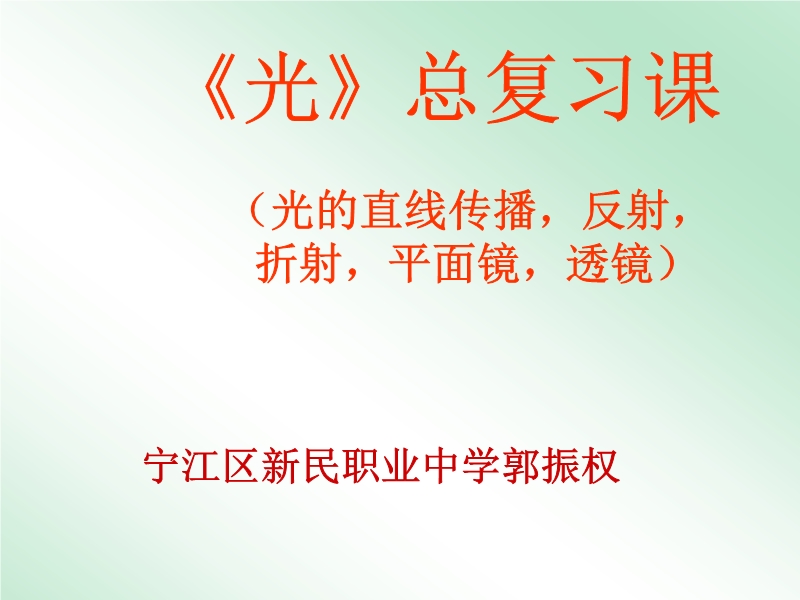 《光》总复习课

（光的直线传播，反射，折射，平面镜，透镜）

宁江区新民职业中学郭振权